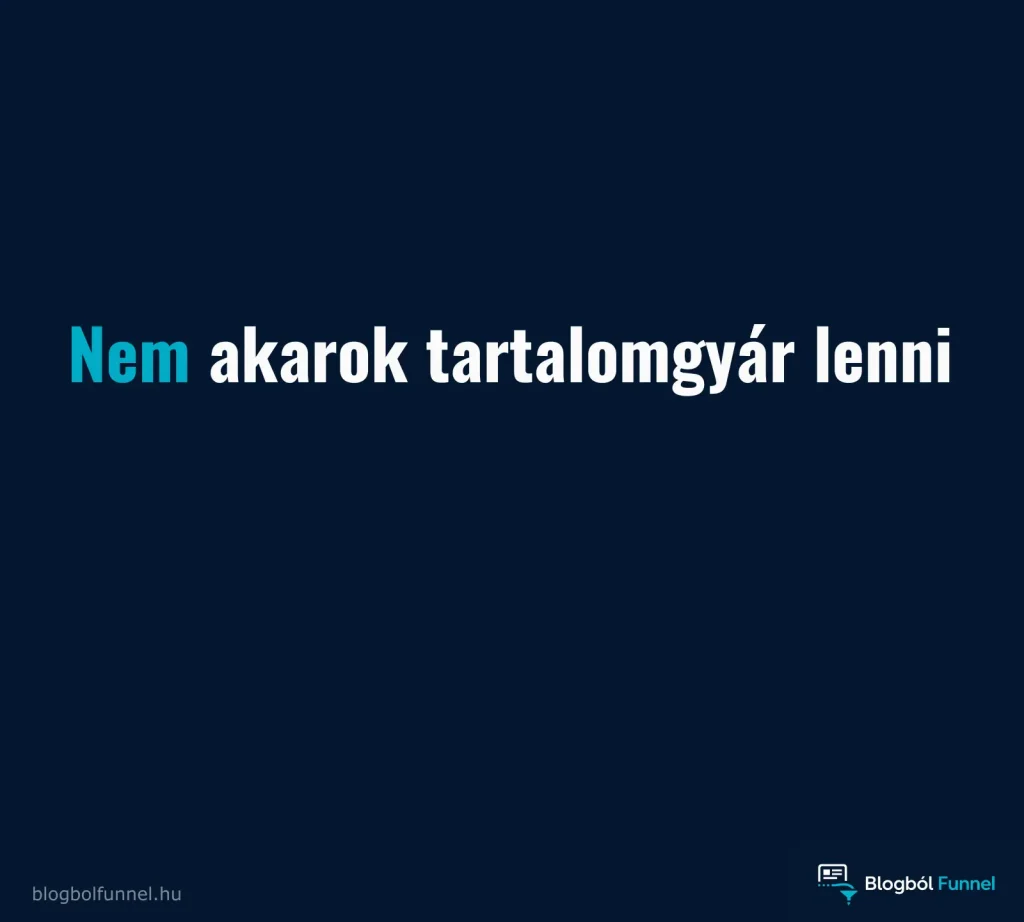 Nem akarok tartalomgyár lenni

blogbolfunnel.hu

Blogból Funnel